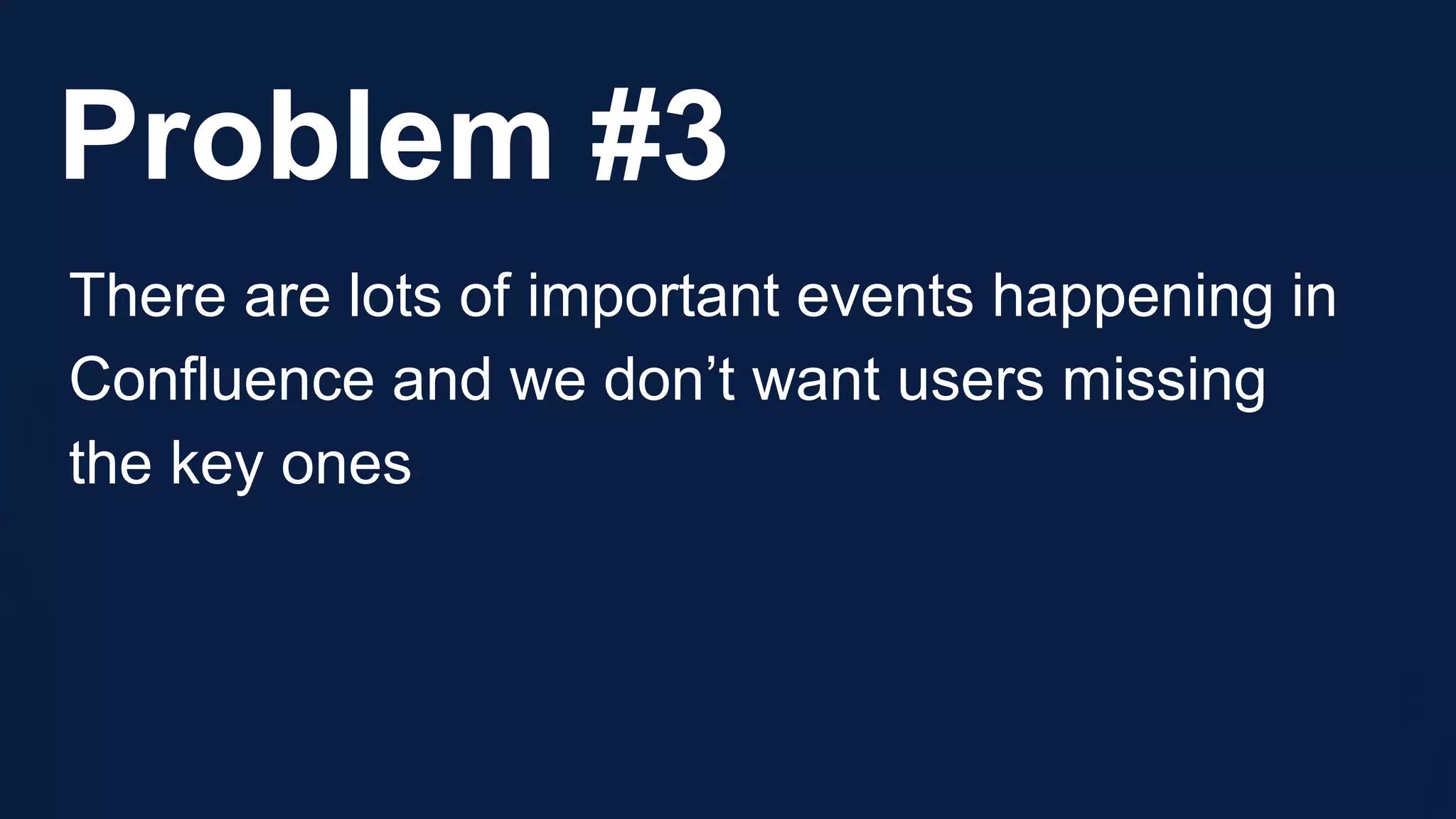 Problem #3

There are lots of important events happening in Confluence and we don’t want users missing the key ones